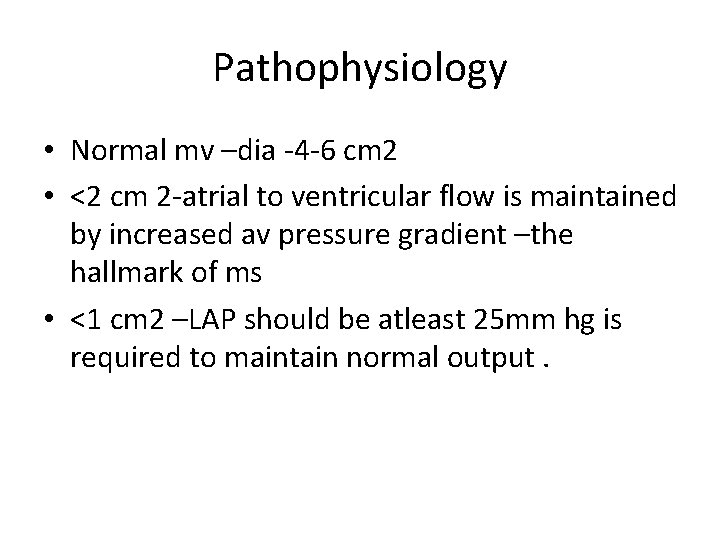 Pathophysiology

• Normal mv –dia -4-6 cm2
• <2 cm 2-atrial to ventricular flow is maintained by increased av pressure gradient –the hallmark of ms
• <1 cm2 –LAP should be atleast 25mm hg is required to maintain normal output .